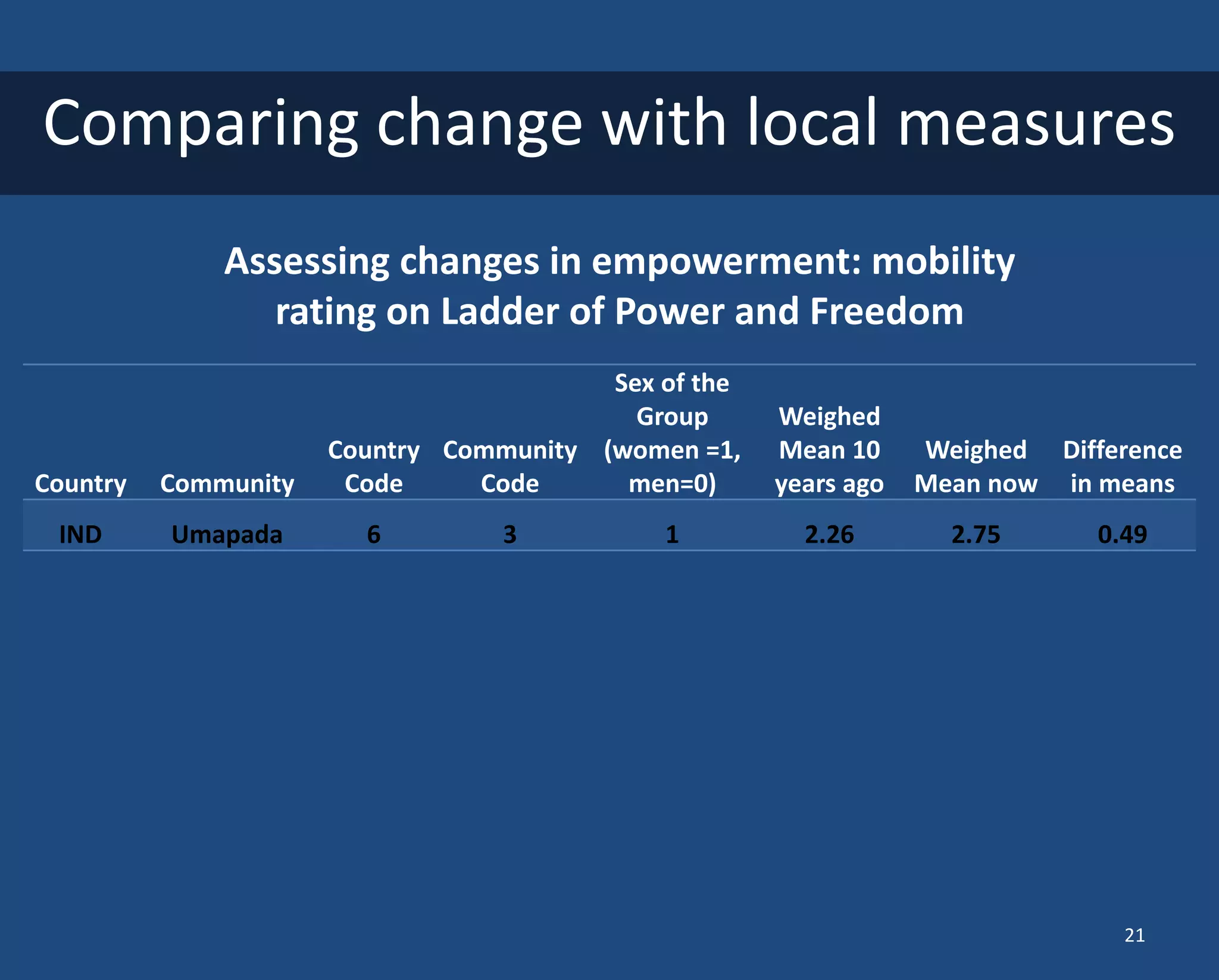 Comparing change with local measures

Assessing changes in empowerment: mobility rating on Ladder of Power and Freedom

| Country | Community | Country Code | Community Code | Sex of the Group (women =1, men=0) | Weighed Mean 10 years ago | Weighed Mean now | Difference in means |
|---|---|---|---|---|---|---|---|
| IND | Umapada | 6 | 3 | 1 | 2.26 | 2.75 | 0.49 |

21